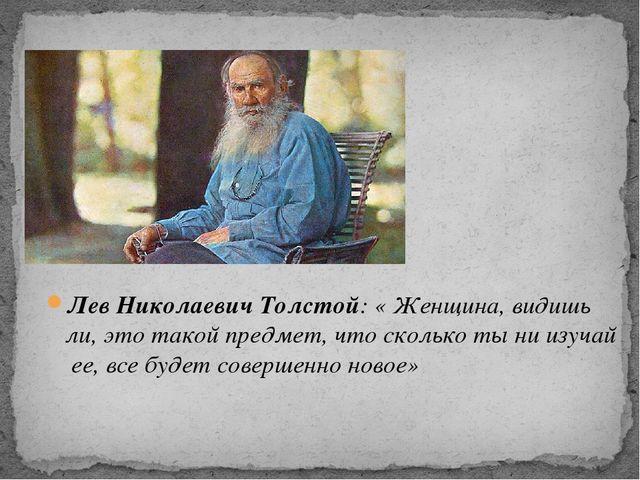 Лев Николаевич Толстой: « Женщина, видишь ли, это такой предмет, что сколько ты ни изучай ее, все будет совершенно новое»